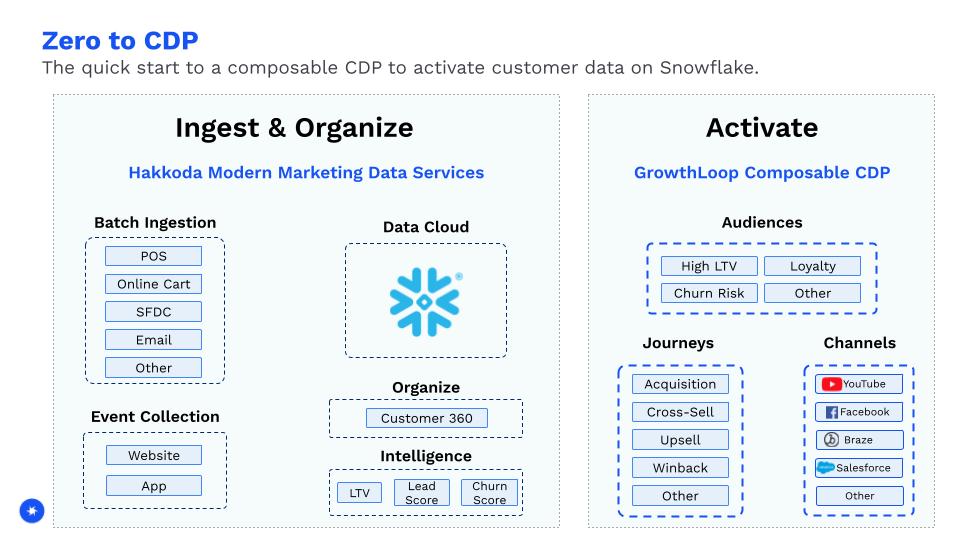 Zero to CDP
The quick start to a composable CDP to activate customer data on Snowflake.

Ingest & Organize

Hakkoda Modern Marketing Data Services

Batch Ingestion

POS

Online Cart

SFDC

Email

Other

Event Collection

Website

App

Data Cloud

Organize

Customer 360

Intelligence

LTV

Lead Score

Churn Score

Activate

GrowthLoop Composable CDP

Audiences

High LTV

Loyalty

Churn Risk

Other

Journeys

Acquisition

Cross-Sell

Upsell

Winback

Other

Channels

YouTube

Facebook

Braze

Salesforce

Other